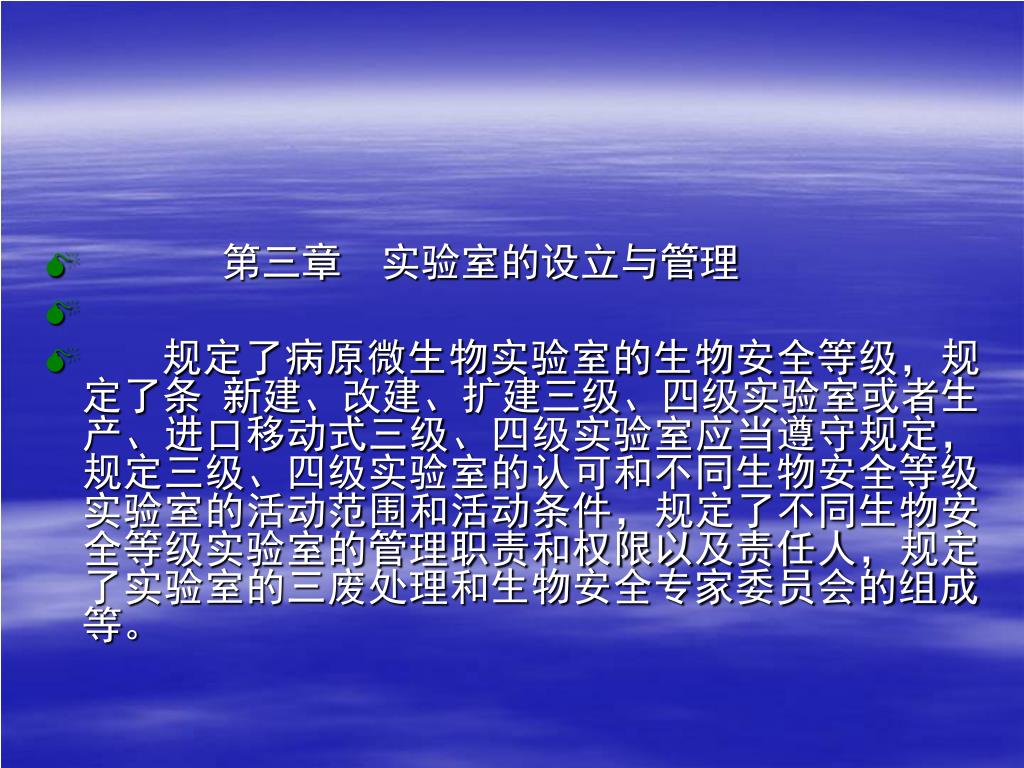 第三章　实验室的设立与管理

规定了病原微生物实验室的生物安全等级，规定了条 新建、改建、扩建三级、四级实验室或者生产、进口移动式三级、四级实验室应当遵守规定，规定三级、四级实验室的认可和不同生物安全等级实验室的活动范围和活动条件，规定了不同生物安全等级实验室的管理职责和权限以及责任人，规定了实验室的三废处理和生物安全专家委员会的组成等。